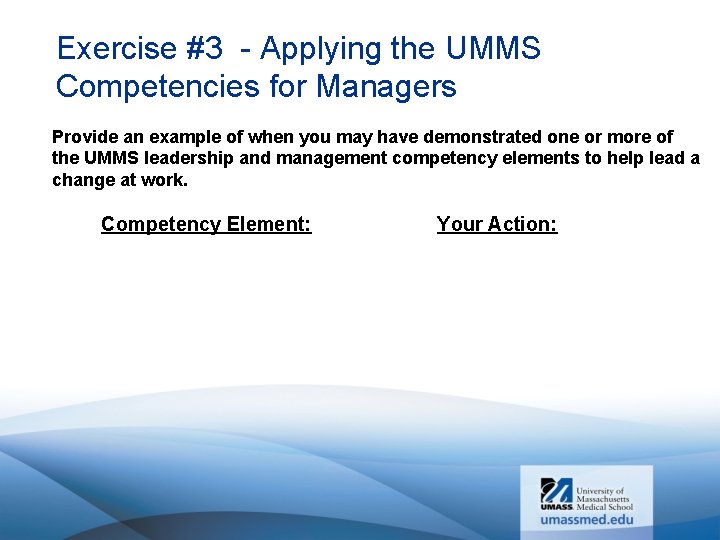 Exercise #3 - Applying the UMMS Competencies for Managers

Provide an example of when you may have demonstrated one or more of the UMMS leadership and management competency elements to help lead a change at work.

Competency Element:

Your Action:

UMASS. University of Massachusetts Medical School
umassmed.edu